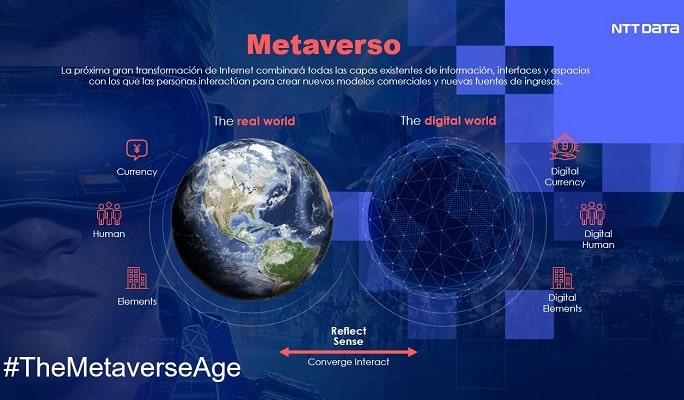 NTT DATA

Metaverso

La próxima gran transformación de Internet combinará todas las capas existentes de información, interfaces y espacios con los que las personas interactúan para crear nuevos modelos comerciales y nuevas fuentes de ingresos.

The real world

The digital world

Currency

Human

Elements

Digital Currency

Digital Human

Digital Elements

Reflect Sense

Converge Interact

#TheMetaverseAge